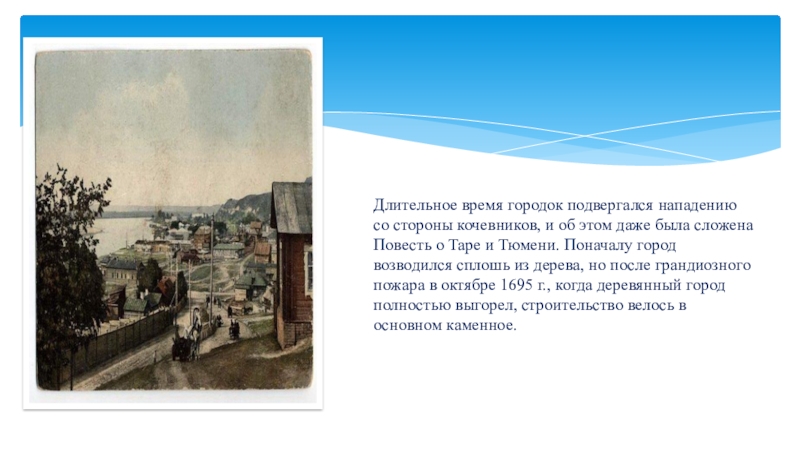 Длительное время городок подвергался нападению со стороны кочевников, и об этом даже была сложена Повесть о Таре и Тюмени. Поначалу город возводился сплошь из дерева, но после грандиозного пожара в октябре 1695 г., когда деревянный город полностью выгорел, строительство велось в основном каменное.